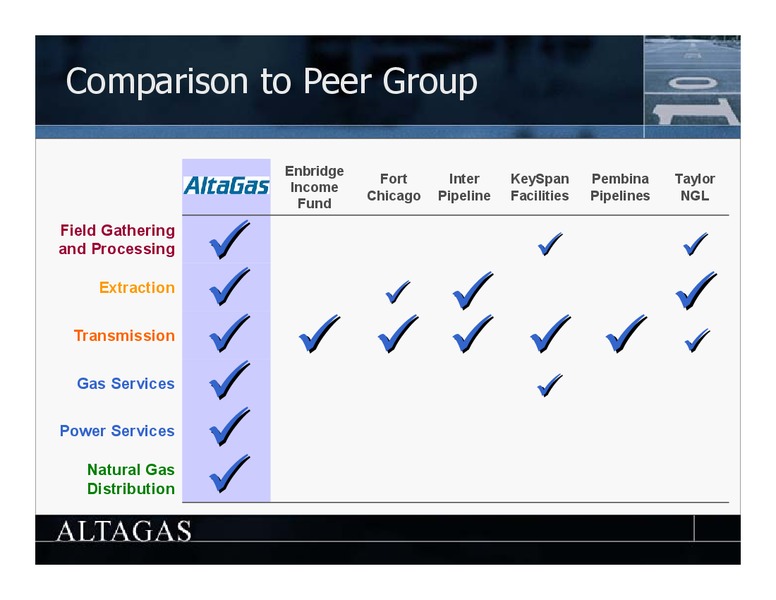 Comparison to Peer Group

| | AltaGas | Enbridge Income Fund | Fort Chicago | Inter Pipeline | KeySpan Facilities | Pembina Pipelines | Taylor NGL |
|---|---|---|---|---|---|---|---|
| Field Gathering and Processing | ✓ | | | | ✓ | | ✓ |
| Extraction | ✓ | | ✓ | ✓ | | | ✓ |
| Transmission | ✓ | ✓ | ✓ | ✓ | ✓ | ✓ | ✓ |
| Gas Services | ✓ | | | | ✓ | | |
| Power Services | ✓ | | | | | | |
| Natural Gas Distribution | ✓ | | | | | | |

ALTAGAS